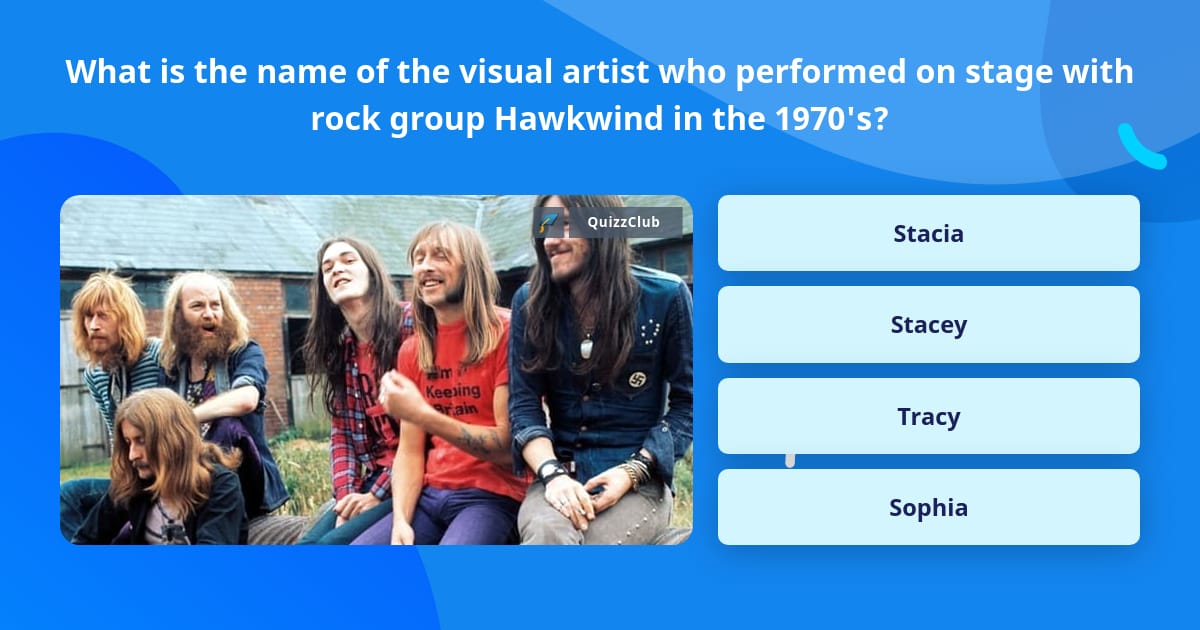 What is the name of the visual artist who performed on stage with rock group Hawkwind in the 1970's?

QuizzClub

I'm Keeping Britain

Stacia

Stacey

Tracy

Sophia